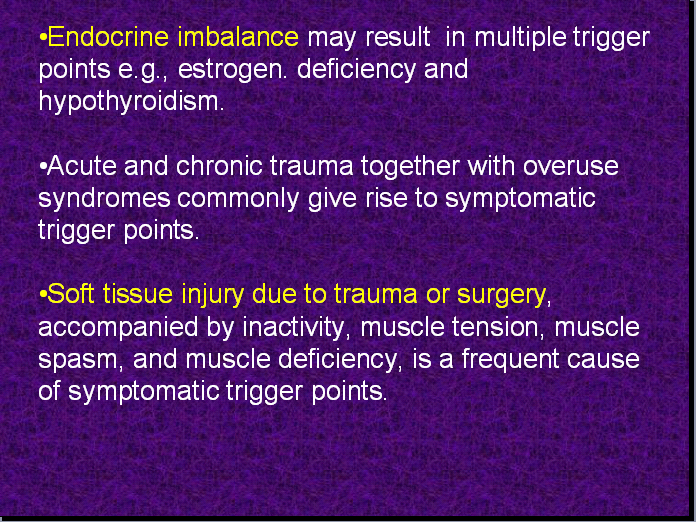 •Endocrine imbalance may result in multiple trigger points e.g., estrogen. deficiency and hypothyroidism.

•Acute and chronic trauma together with overuse syndromes commonly give rise to symptomatic trigger points.

•Soft tissue injury due to trauma or surgery, accompanied by inactivity, muscle tension, muscle spasm, and muscle deficiency, is a frequent cause of symptomatic trigger points.